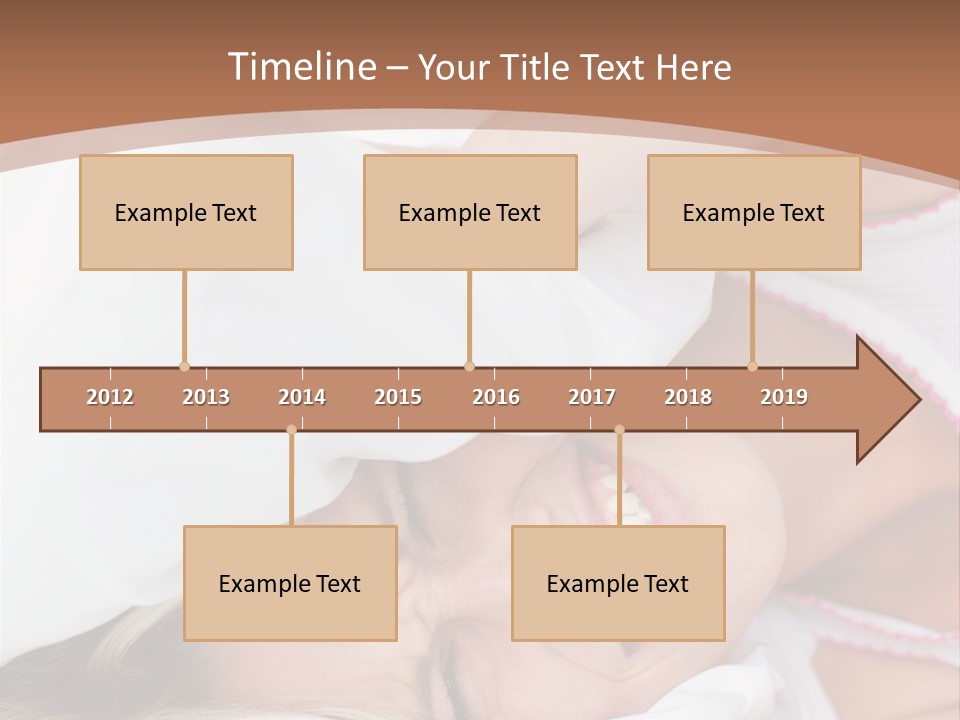 Timeline – Your Title Text Here

Example Text

Example Text

Example Text

2012 2013 2014 2015 2016 2017 2018 2019

Example Text

Example Text